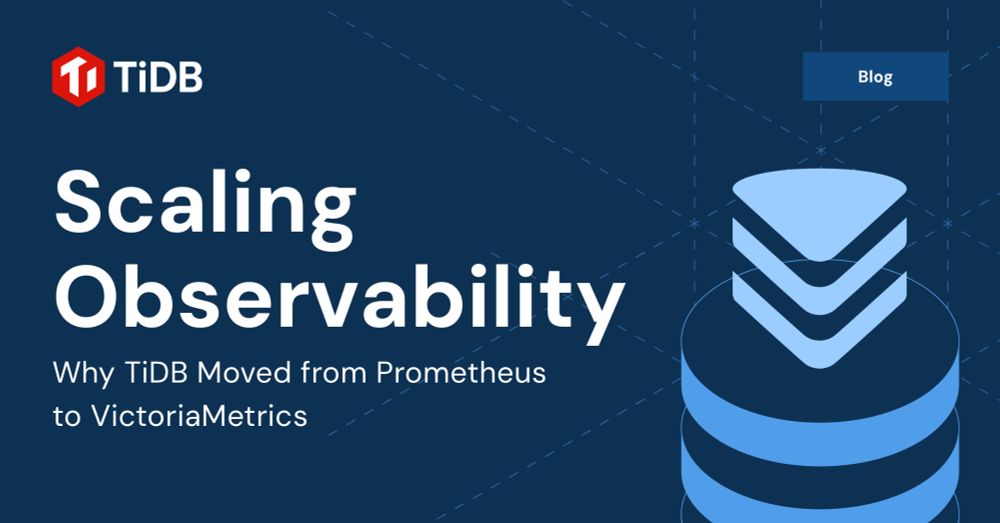 TiDB

Blog

Scaling Observability

Why TiDB Moved from Prometheus to VictoriaMetrics